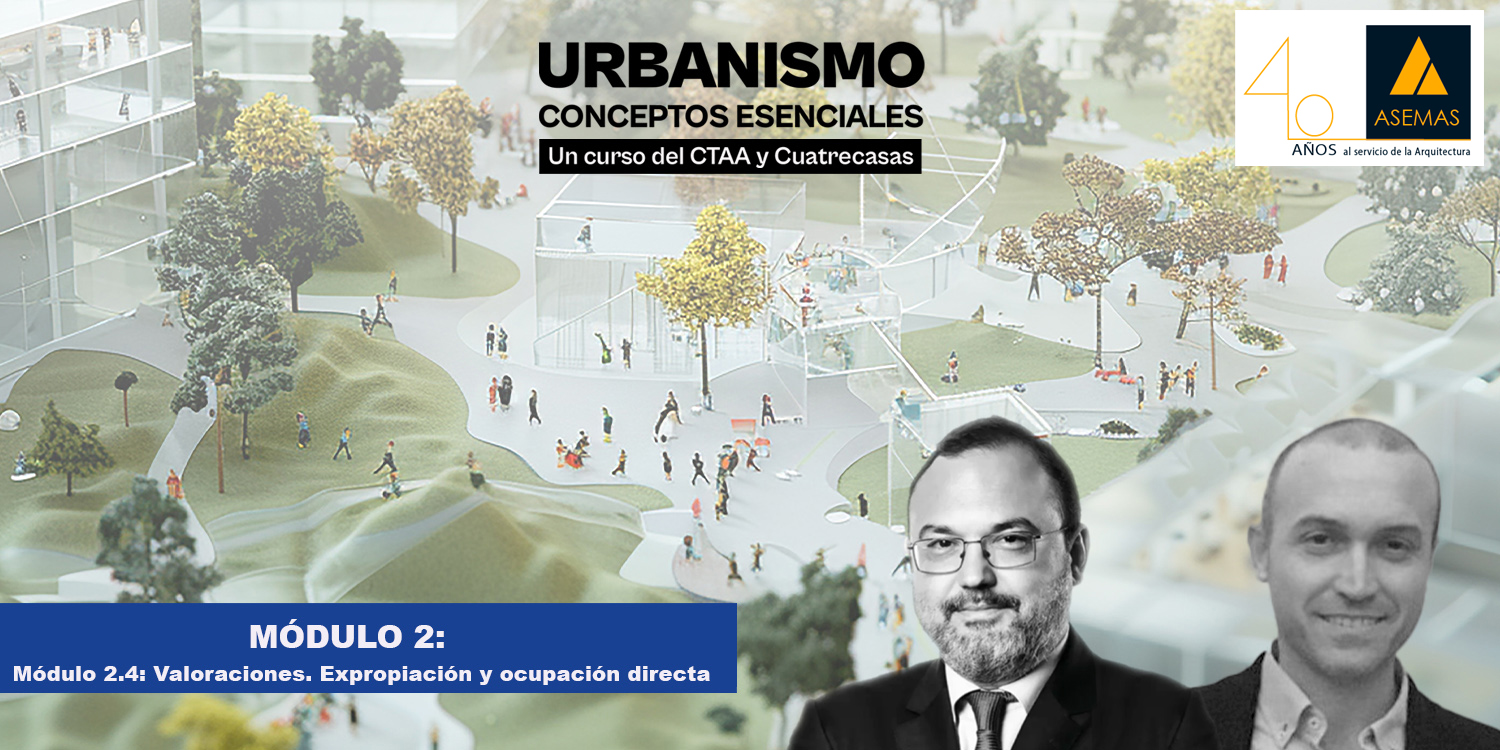 URBANISMO
CONCEPTOS ESENCIALES
Un curso del CTAA y Cuatrecasas

40 AÑOS al servicio de la Arquitectura
ASEMAS

MÓDULO 2:
Módulo 2.4: Valoraciones. Expropiación y ocupación directa